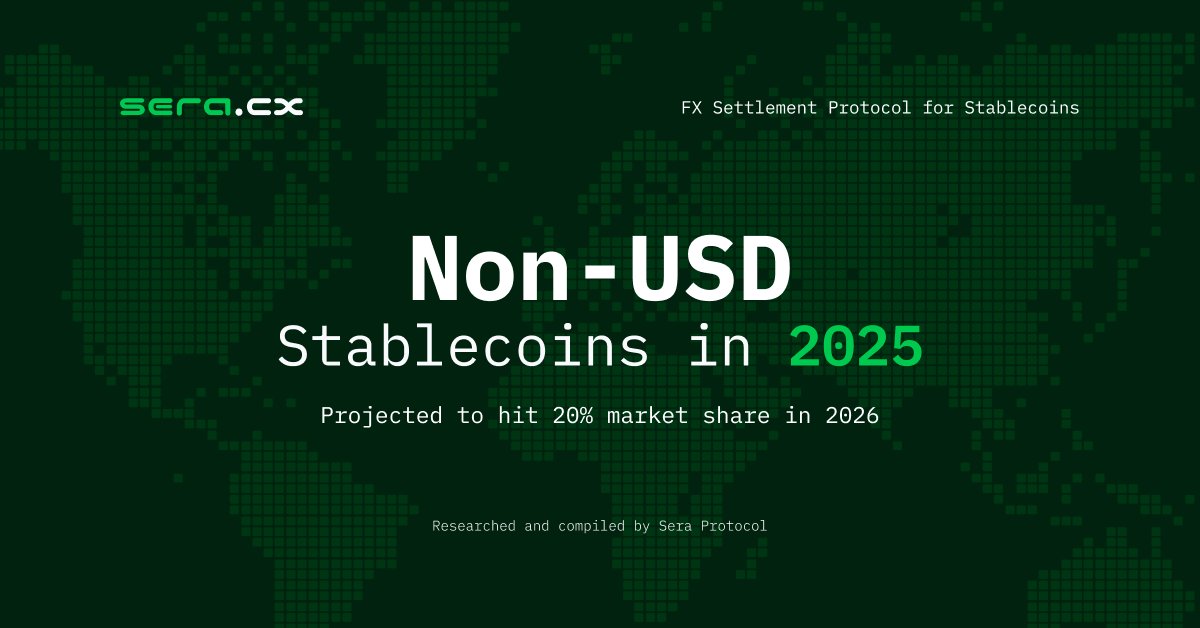 sera.cx

FX Settlement Protocol for Stablecoins

Non-USD
Stablecoins in 2025

Projected to hit 20% market share in 2026

Researched and compiled by Sera Protocol